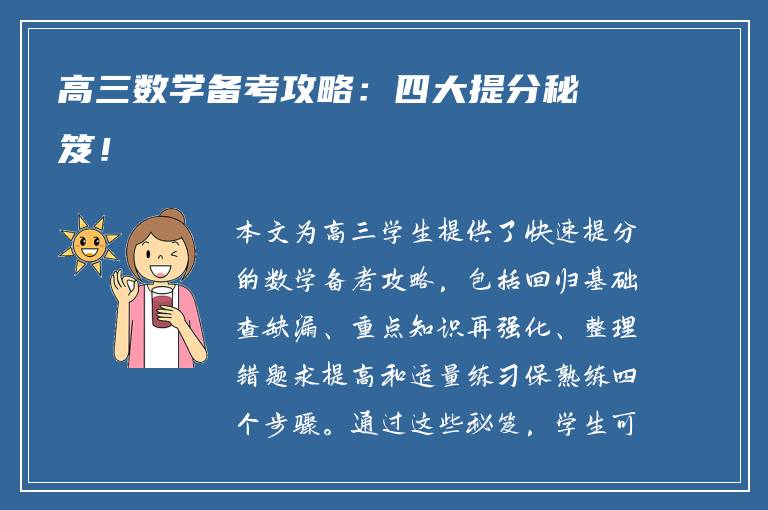 高三数学备考攻略：四大提分秘笈！

本文为高三学生提供了快速提分的数学备考攻略，包括回归基础查缺漏、重点知识再强化、整理错题求提高和适量练习保熟练四个步骤。通过这些秘笈，学生可